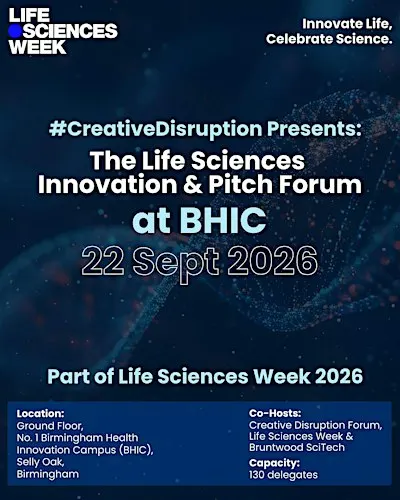 LIFE SCIENCES WEEK

Innovate Life, Celebrate Science.

#CreativeDisruption Presents:
The Life Sciences Innovation & Pitch Forum
at BHIC
22 Sept 2026

Part of Life Sciences Week 2026

Location:
Ground Floor,
No. 1 Birmingham Health Innovation Campus (BHIC),
Selly Oak,
Birmingham

Co-Hosts:
Creative Disruption Forum, Life Sciences Week & Bruntwood SciTech

Capacity:
130 delegates